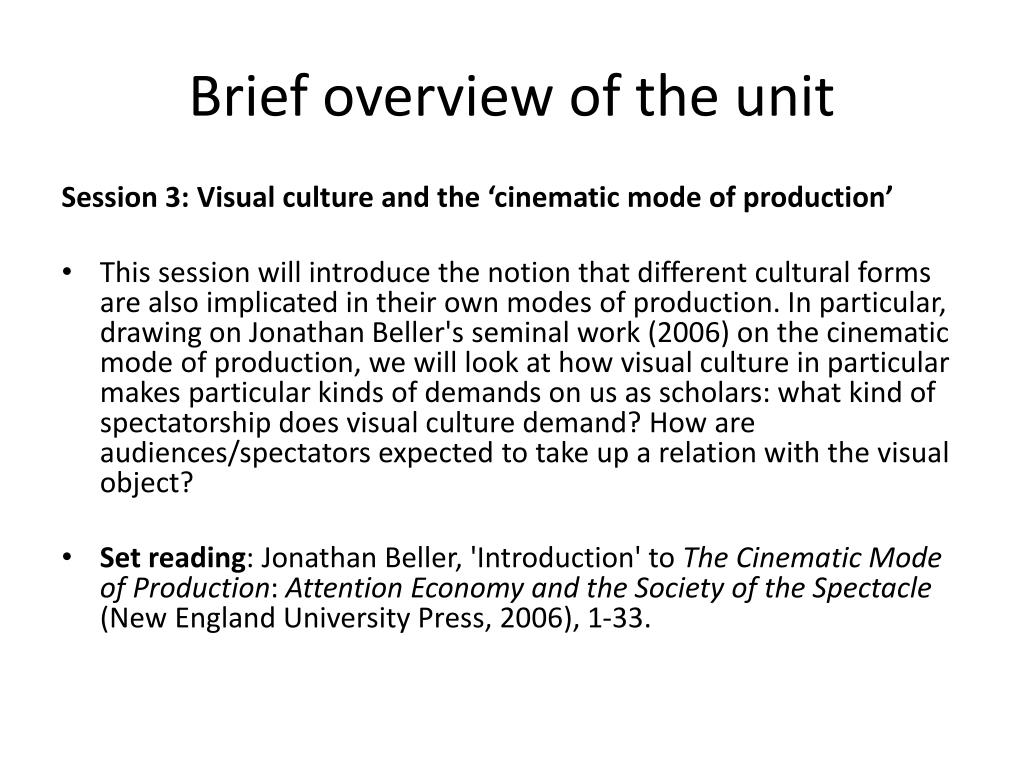 Brief overview of the unit

Session 3: Visual culture and the ‘cinematic mode of production’

• This session will introduce the notion that different cultural forms are also implicated in their own modes of production. In particular, drawing on Jonathan Beller's seminal work (2006) on the cinematic mode of production, we will look at how visual culture in particular makes particular kinds of demands on us as scholars: what kind of spectatorship does visual culture demand? How are audiences/spectators expected to take up a relation with the visual object?

• Set reading: Jonathan Beller, 'Introduction' to The Cinematic Mode of Production: Attention Economy and the Society of the Spectacle (New England University Press, 2006), 1-33.